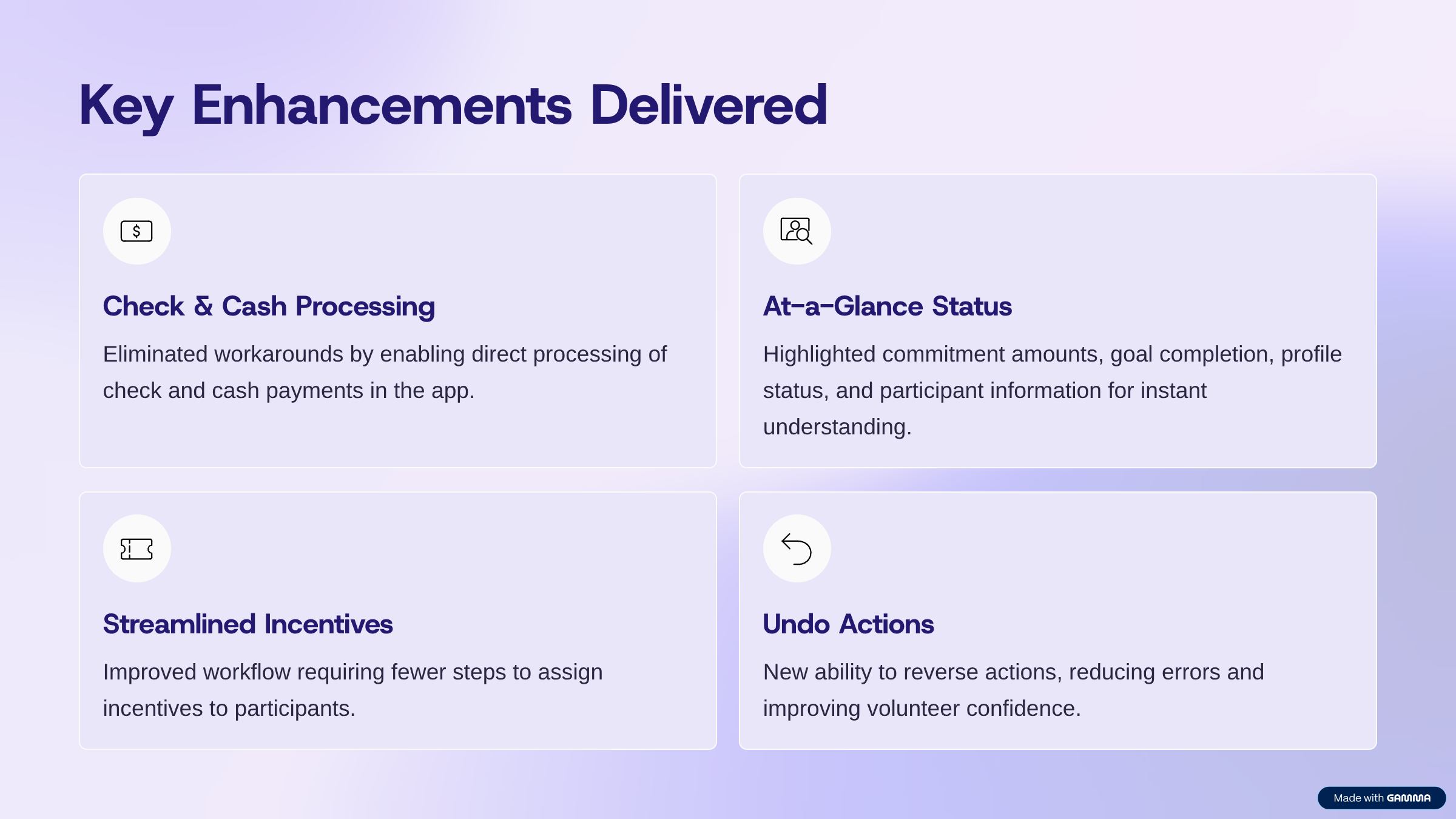 Key Enhancements Delivered

Check & Cash Processing

Eliminated workarounds by enabling direct processing of check and cash payments in the app.

At-a-Glance Status

Highlighted commitment amounts, goal completion, profile status, and participant information for instant understanding.

Streamlined Incentives

Improved workflow requiring fewer steps to assign incentives to participants.

Undo Actions

New ability to reverse actions, reducing errors and improving volunteer confidence.

Made with GAMMA